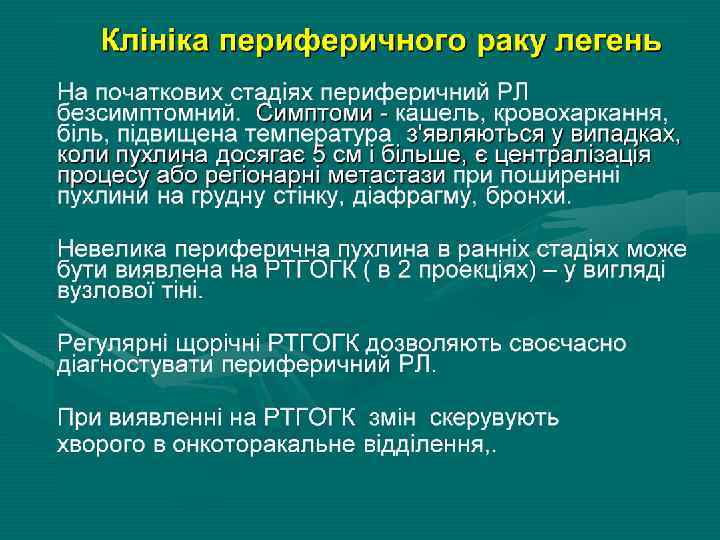 Клініка периферичного раку легень

На початкових стадіях периферичний РЛ безсимптомний. Симптоми - кашель, кровохаркання, біль, підвищена температура з'являються у випадках, коли пухлина досягає 5 см і більше, є централізація процесу або регіонарні метастази при поширенні пухлини на грудну стінку, діафрагму, бронхи.

Невелика периферична пухлина в ранніх стадіях може бути виявлена на РТГОГК ( в 2 проекціях) – у вигляді вузлової тіні.

Регулярні щорічні РТГОГК дозволяють своєчасно діагностувати периферичний РЛ.

При виявленні на РТГОГК змін скерувують хворого в онкоторакальне відділення,.